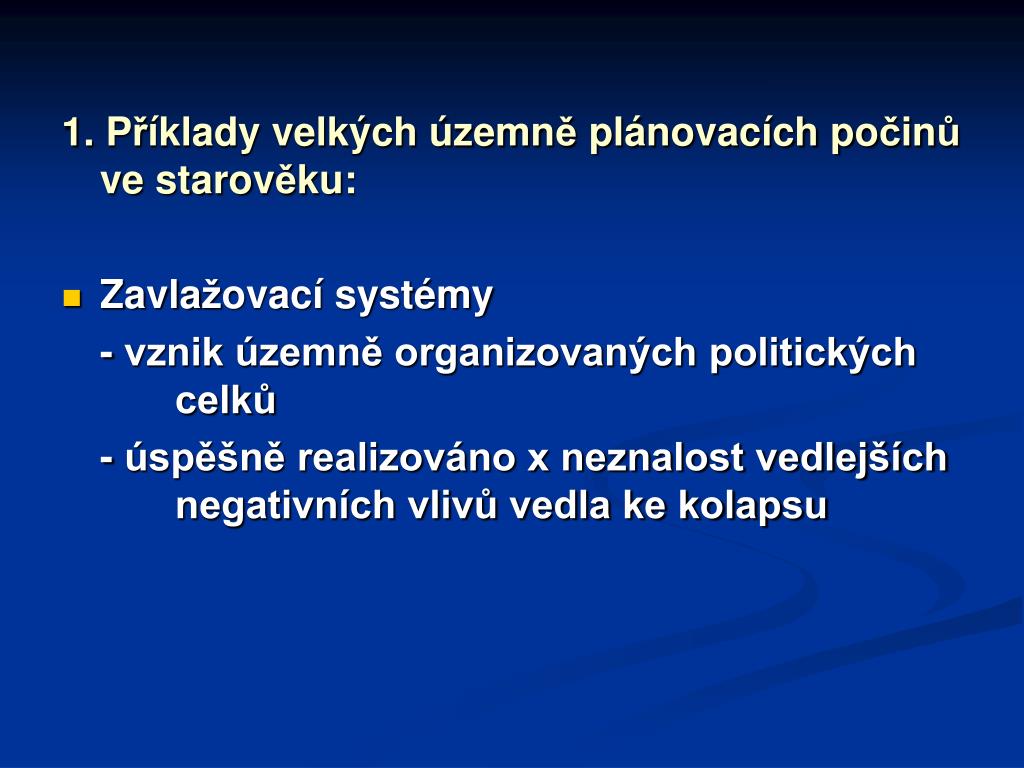 1. Příklady velkých územně plánovacích počinů ve starověku:

Zavlažovací systémy

- vznik územně organizovaných politických celků

- úspěšně realizováno x neznalost vedlejších negativních vlivů vedla ke kolapsu